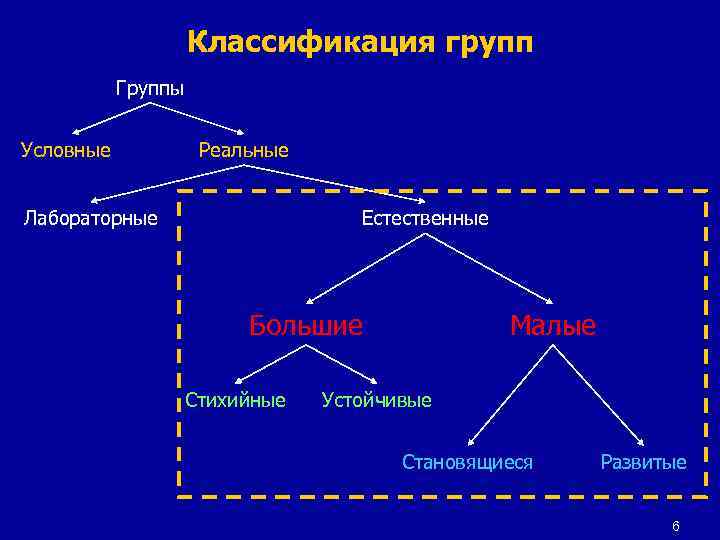 Классификация групп

Группы

Условные

Реальные

Лабораторные

Естественные

Большие

Малые

Стихийные

Устойчивые

Становящиеся

Развитые

6